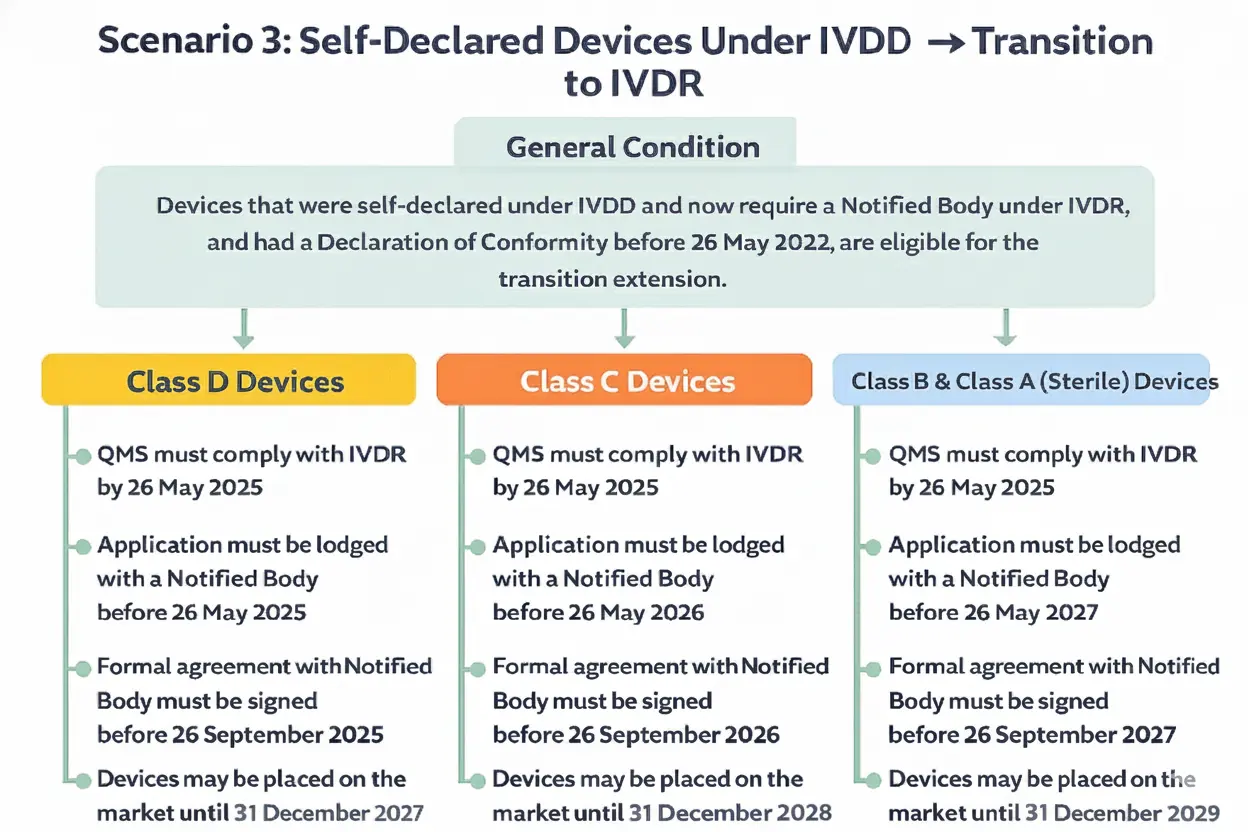 Scenario 3: Self-Declared Devices Under IVDD → Transition to IVDR

General Condition

Devices that were self-declared under IVDD and now require a Notified Body under IVDR, and had a Declaration of Conformity before 26 May 2022, are eligible for the transition extension.

Class D Devices

QMS must comply with IVDR by 26 May 2025

Application must be lodged with a Notified Body before 26 May 2025

Formal agreement with Notified Body must be signed before 26 September 2025

Devices may be placed on the market until 31 December 2027

Class C Devices

QMS must comply with IVDR by 26 May 2025

Application must be lodged with a Notified Body before 26 May 2026

Formal agreement with Notified Body must be signed before 26 September 2026

Devices may be placed on the market until 31 December 2028

Class B & Class A (Sterile) Devices

QMS must comply with IVDR by 26 May 2025

Application must be lodged with a Notified Body before 26 May 2027

Formal agreement with Notified Body must be signed before 26 September 2027

Devices may be placed on the market until 31 December 2029